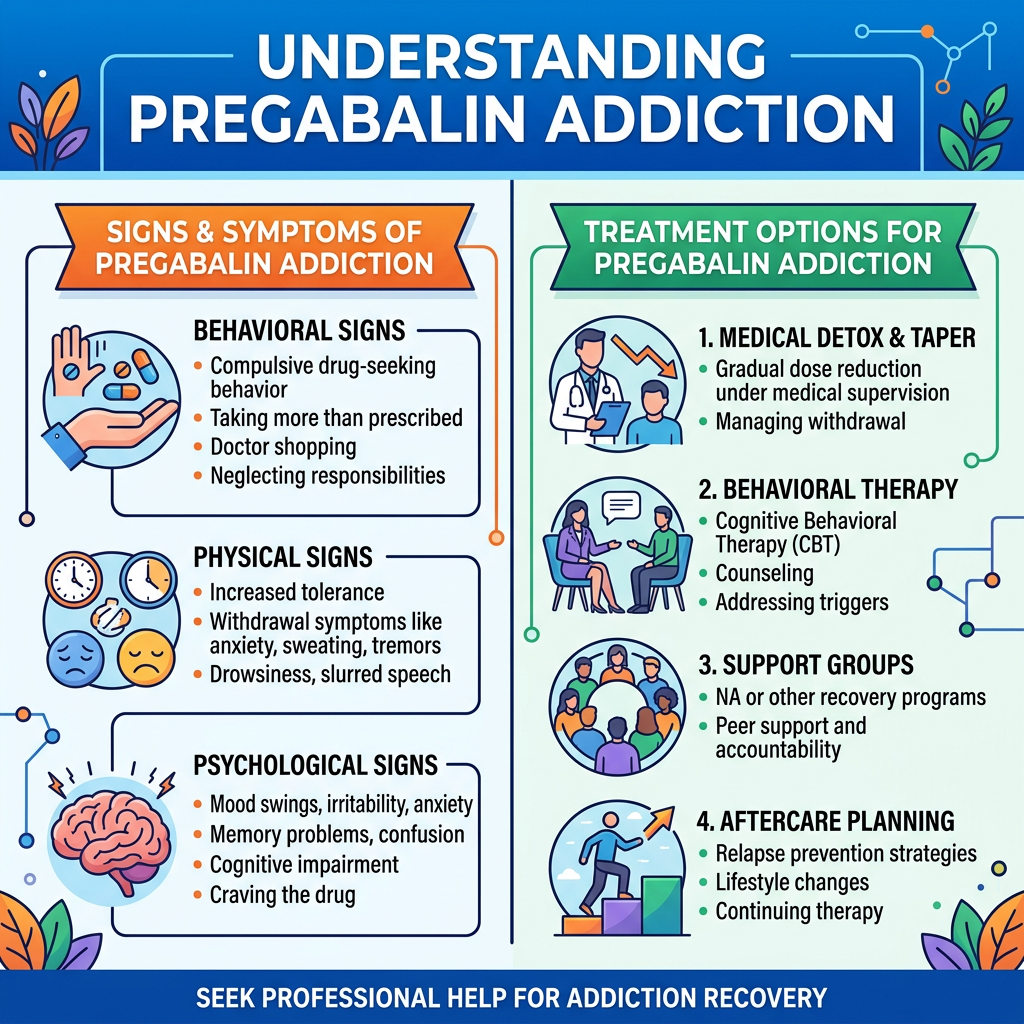 UNDERSTANDING PREGABALIN ADDICTION

SIGNS & SYMPTOMS OF PREGABALIN ADDICTION

BEHAVIORAL SIGNS
- Compulsive drug-seeking behavior
- Taking more than prescribed
- Doctor shopping
- Neglecting responsibilities

PHYSICAL SIGNS
- Increased tolerance
- Withdrawal symptoms like anxiety, sweating, tremors
- Drowsiness, slurred speech

PSYCHOLOGICAL SIGNS
- Mood swings, irritability, anxiety
- Memory problems, confusion
- Cognitive impairment
- Craving the drug

TREATMENT OPTIONS FOR PREGABALIN ADDICTION

1. MEDICAL DETOX & TAPER
- Gradual dose reduction under medical supervision
- Managing withdrawal

2. BEHAVIORAL THERAPY
- Cognitive Behavioral Therapy (CBT)
- Counseling
- Addressing triggers

3. SUPPORT GROUPS
- NA or other recovery programs
- Peer support and accountability

4. AFTERCARE PLANNING
- Relapse prevention strategies
- Lifestyle changes
- Continuing therapy

SEEK PROFESSIONAL HELP FOR ADDICTION RECOVERY